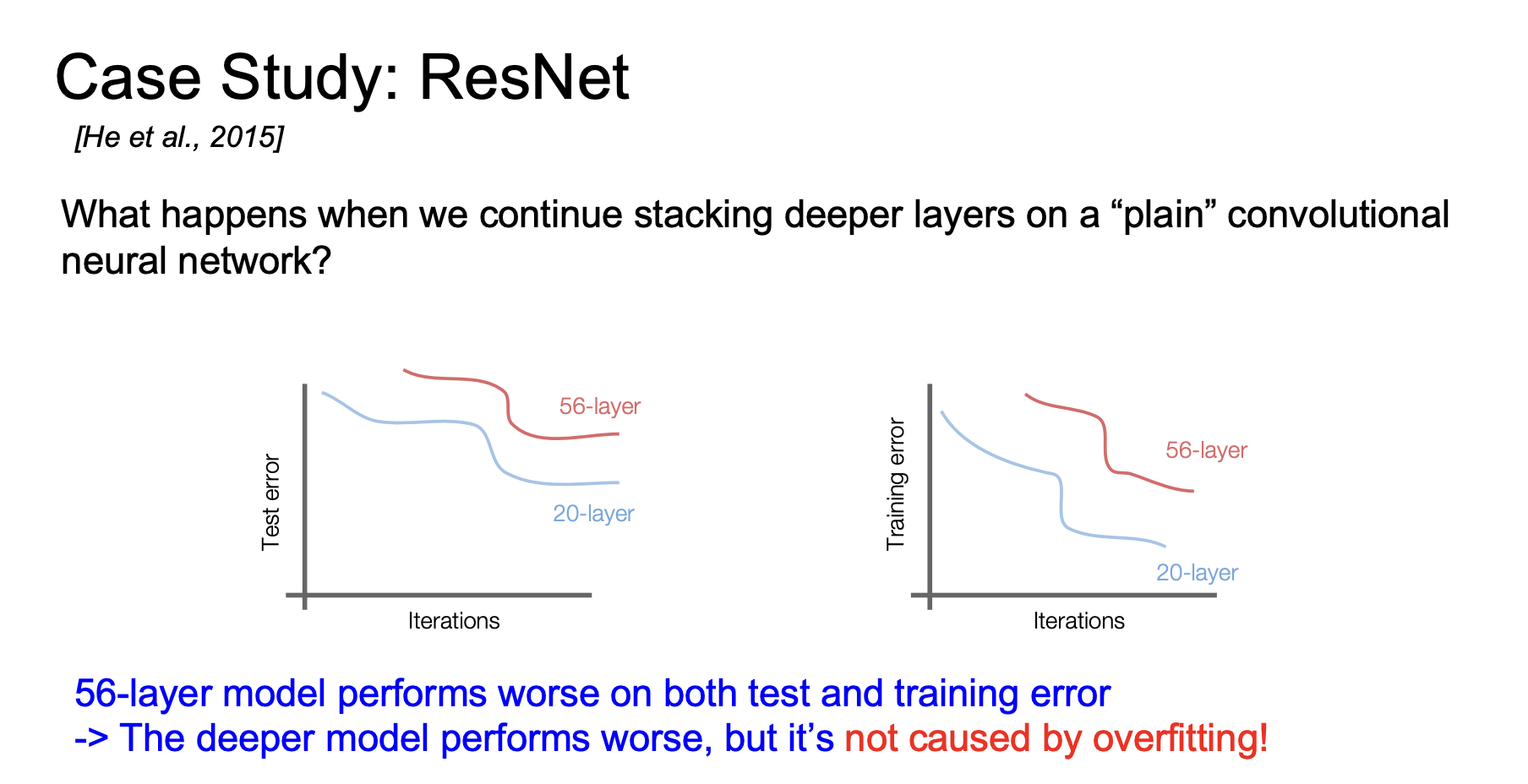 Case Study: ResNet
[He et al., 2015]

What happens when we continue stacking deeper layers on a “plain” convolutional neural network?

Test error
56-layer
20-layer
Iterations

Training error
56-layer
20-layer
Iterations

56-layer model performs worse on both test and training error
-> The deeper model performs worse, but it’s not caused by overfitting!